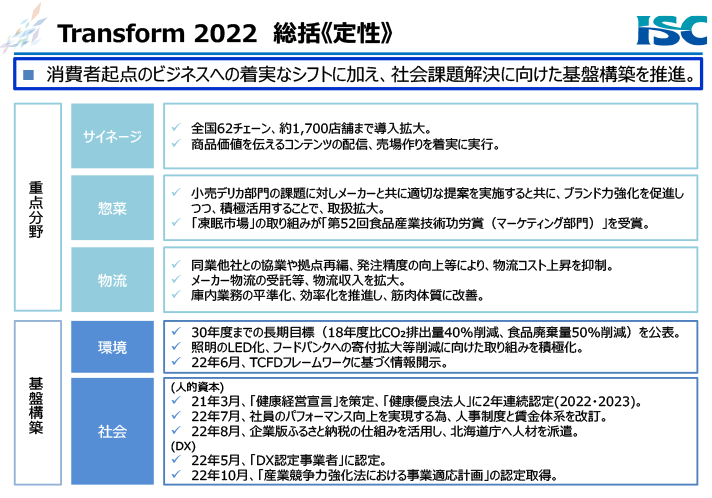 Transform 2022 総括《定性》

ISC

■ 消費者起点のビジネスへの着実なシフトに加え、社会課題解決に向けた基盤構築を推進。

重点分野

サイネージ
✓ 全国62チェーン、約1,700店舗まで導入拡大。
✓ 商品価値を伝えるコンテンツの配信、売場作りを着実に実行。

惣菜
✓ 小売デリカ部門の課題に対しメーカーと共に適切な提案を実施すると共に、ブランド力強化を促進しつつ、積極活用することで、取扱拡大。
✓ 「凍眠市場」の取り組みが「第52回食品産業技術功労賞（マーケティング部門）」を受賞。

物流
✓ 同業他社との協業や拠点再編、発注精度の向上等により、物流コスト上昇を抑制。
✓ メーカー物流の受託等、物流収入を拡大。
✓ 庫内業務の平準化、効率化を推進し、筋肉体質に改善。

基盤構築

環境
✓ 30年度までの長期目標（18年度比$CO_2$排出量40%削減、食品廃棄量50%削減）を公表。
✓ 照明のLED化、フードバンクへの寄付拡大等削減に向けた取り組みを積極化。
✓ 22年6月、TCFDフレームワークに基づく情報開示。

社会
(人的資本)
✓ 21年3月、「健康経営宣言」を策定、「健康優良法人」に2年連続認定(2022・2023)。
✓ 22年7月、社員のパフォーマンス向上を実現する為、人事制度と賃金体系を改訂。
✓ 22年8月、企業版ふるさと納税の仕組みを活用し、北海道庁へ人材を派遣。
(DX)
✓ 22年5月、「DX認定事業者」に認定。
✓ 22年10月、「産業競争力強化法における事業適応計画」の認定取得。